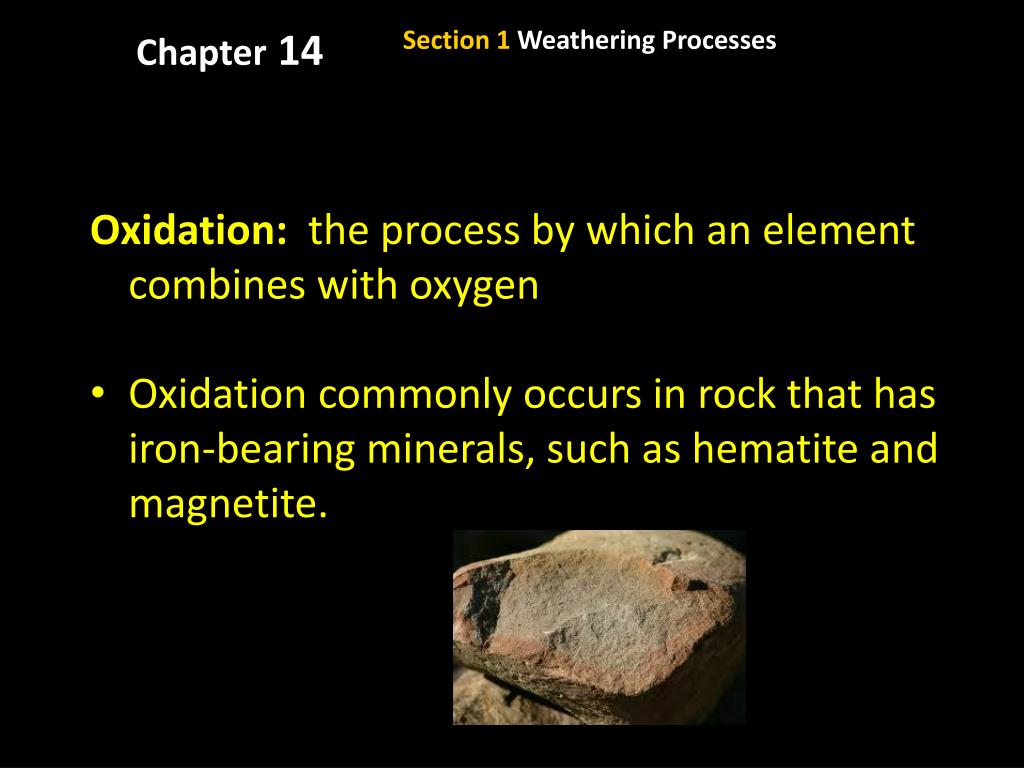 Chapter 14

Section 1 Weathering Processes

Oxidation: the process by which an element combines with oxygen

• Oxidation commonly occurs in rock that has iron-bearing minerals, such as hematite and magnetite.